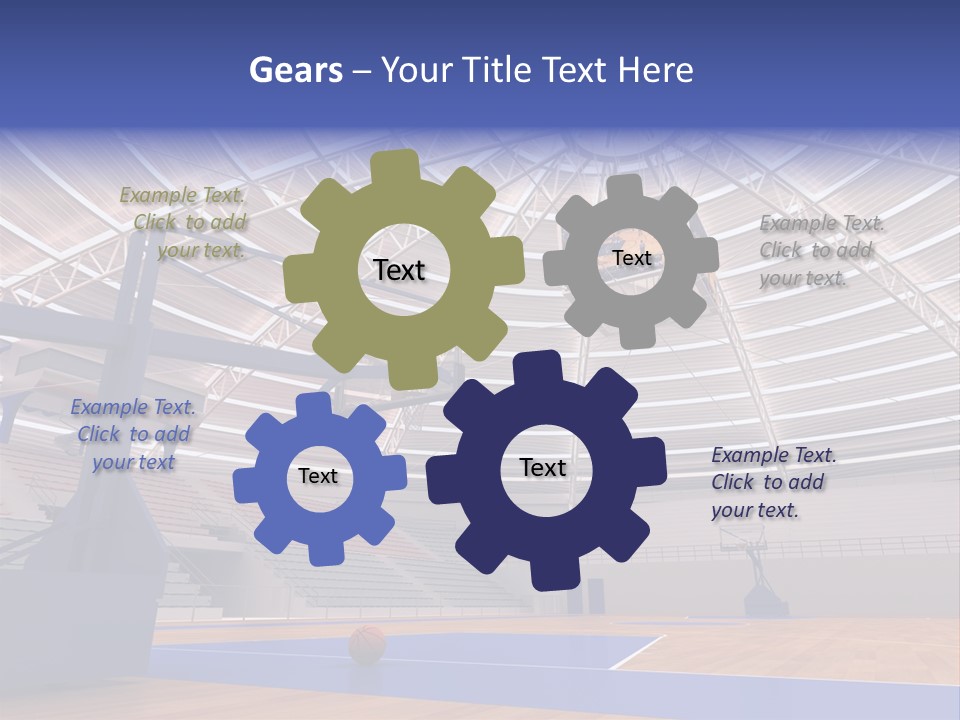 Gears – Your Title Text Here

Example Text. Click to add your text.

Text

Text

Example Text. Click to add your text.

Example Text. Click to add your text

Text

Text

Example Text. Click to add your text.